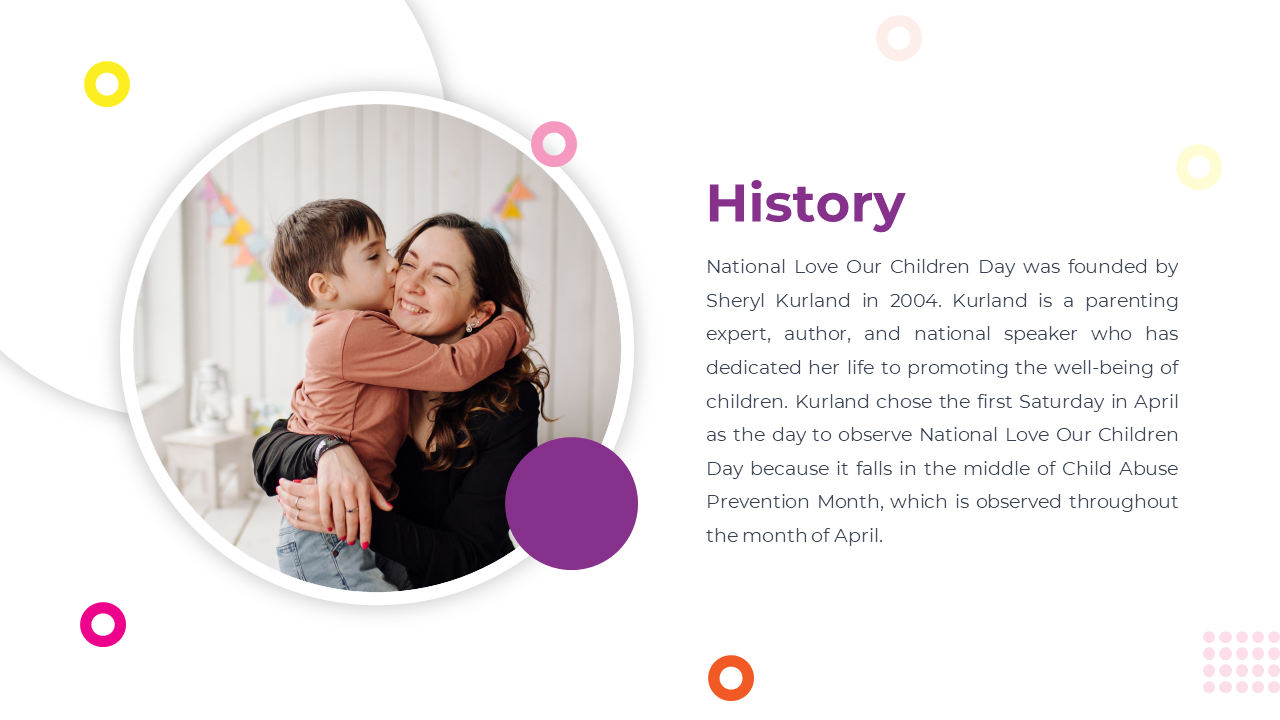 History

National Love Our Children Day was founded by Sheryl Kurland in 2004. Kurland is a parenting expert, author, and national speaker who has dedicated her life to promoting the well-being of children. Kurland chose the first Saturday in April as the day to observe National Love Our Children Day because it falls in the middle of Child Abuse Prevention Month, which is observed throughout the month of April.